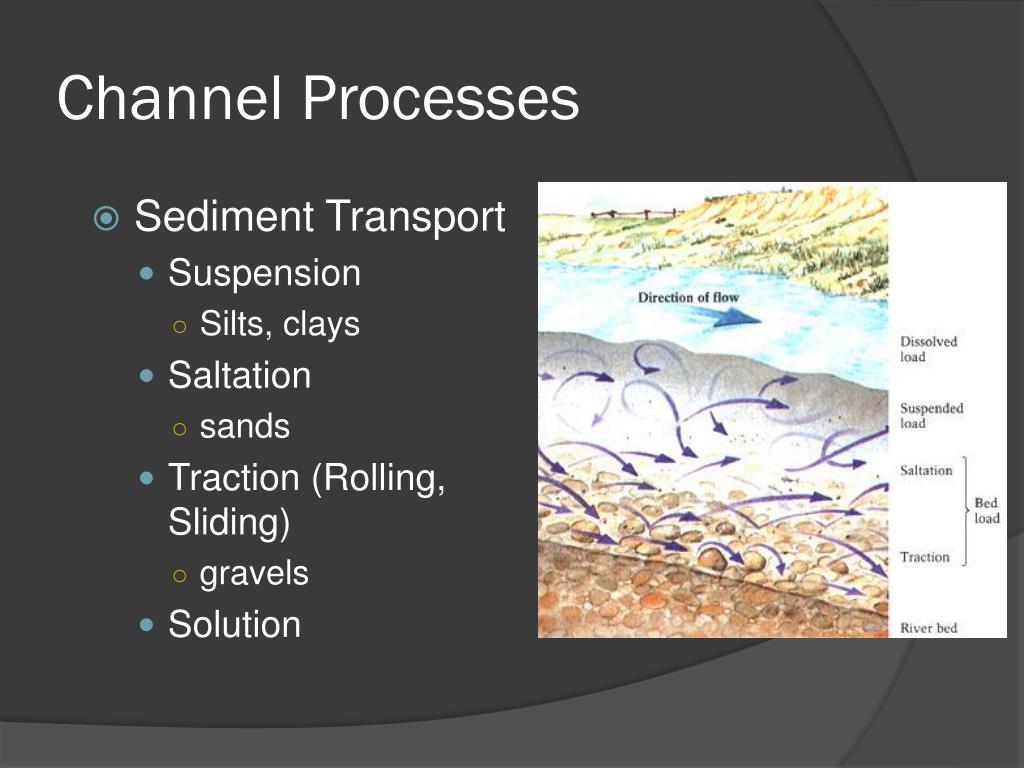 Channel Processes

Sediment Transport
Suspension
Silts, clays
Saltation
sands
Traction (Rolling, Sliding)
gravels
Solution

Direction of flow
Dissolved load
Suspended load
Saltation
Traction
Bed load
River bed